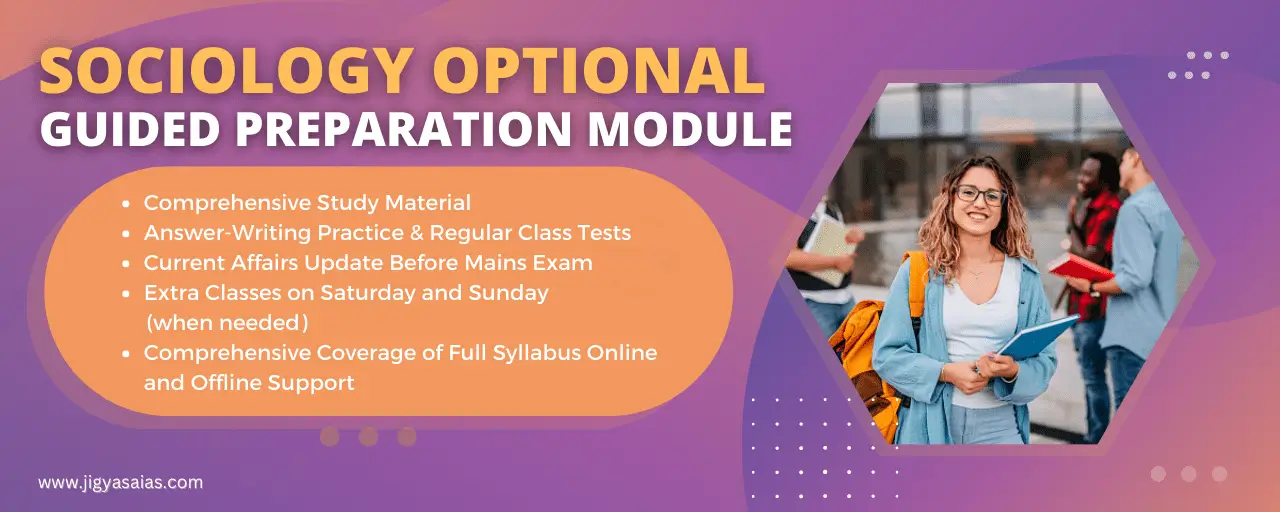 SOCIOLOGY OPTIONAL
GUIDED PREPARATION MODULE

- Comprehensive Study Material
- Answer-Writing Practice & Regular Class Tests
- Current Affairs Update Before Mains Exam
- Extra Classes on Saturday and Sunday (when needed)
- Comprehensive Coverage of Full Syllabus Online and Offline Support

www.jigyasaias.com